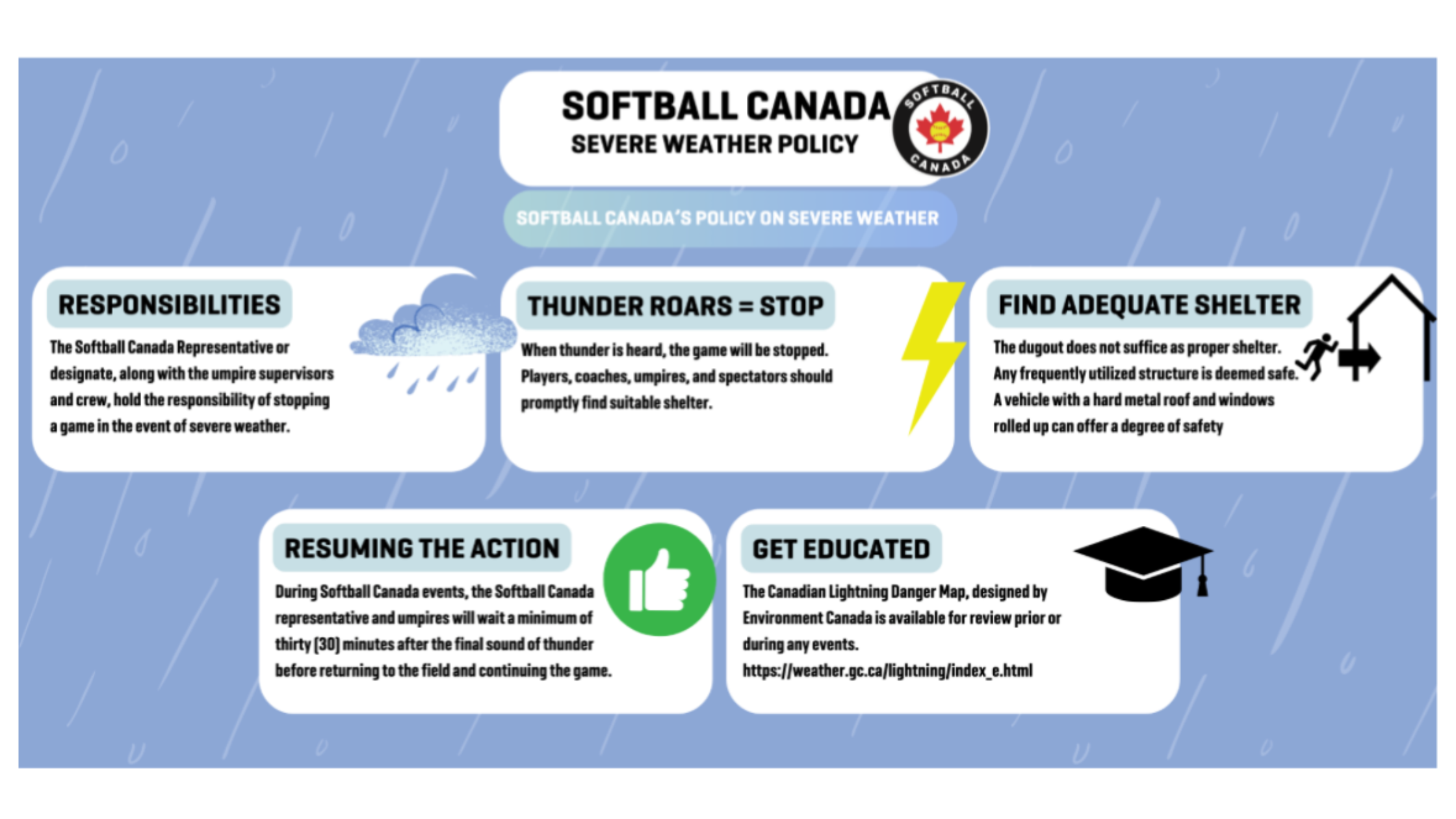 SOFTBALL CANADA
SEVERE WEATHER POLICY

SOFTBALL CANADA

SOFTBALL CANADA'S POLICY ON SEVERE WEATHER

RESPONSIBILITIES

The Softball Canada Representative or designate, along with the umpire supervisors and crew, hold the responsibility of stopping a game in the event of severe weather.

THUNDER ROARS = STOP

When thunder is heard, the game will be stopped. Players, coaches, umpires, and spectators should promptly find suitable shelter.

FIND ADEQUATE SHELTER

The dugout does not suffice as proper shelter. Any frequently utilized structure is deemed safe. A vehicle with a hard metal roof and windows rolled up can offer a degree of safety

RESUMING THE ACTION

During Softball Canada events, the Softball Canada representative and umpires will wait a minimum of thirty [30] minutes after the final sound of thunder before returning to the field and continuing the game.

GET EDUCATED

The Canadian Lightning Danger Map, designed by Environment Canada is available for review prior or during any events.
https://weather.gc.ca/lightning/index_e.html